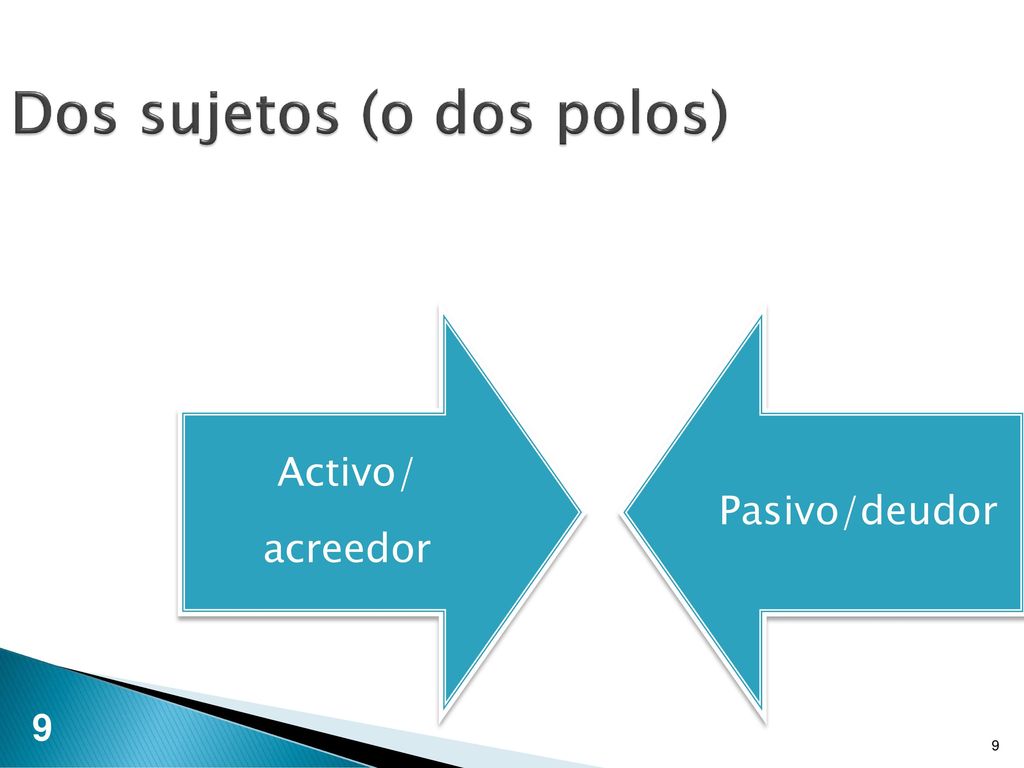 Dos sujetos (o dos polos)

Activo/ acreedor

Pasivo/deudor

9

9